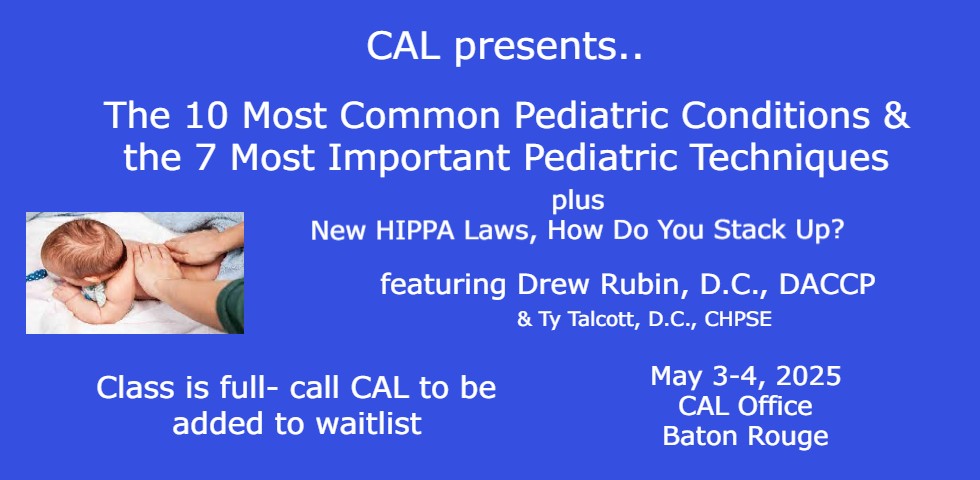 CAL presents..

The 10 Most Common Pediatric Conditions & the 7 Most Important Pediatric Techniques

plus
New HIPPA Laws, How Do You Stack Up?

featuring Drew Rubin, D.C., DACCP
& Ty Talcott, D.C., CHPSE

Class is full- call CAL to be added to waitlist

May 3-4, 2025
CAL Office
Baton Rouge